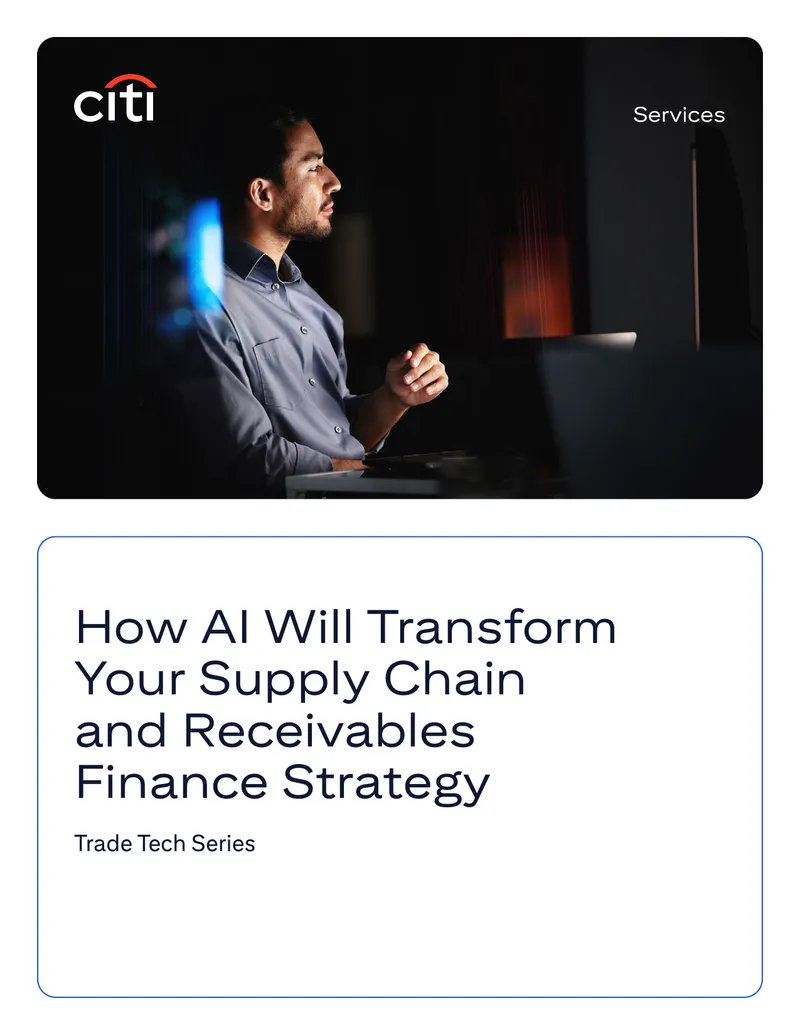 citi

Services

How AI Will Transform Your Supply Chain and Receivables Finance Strategy

Trade Tech Series